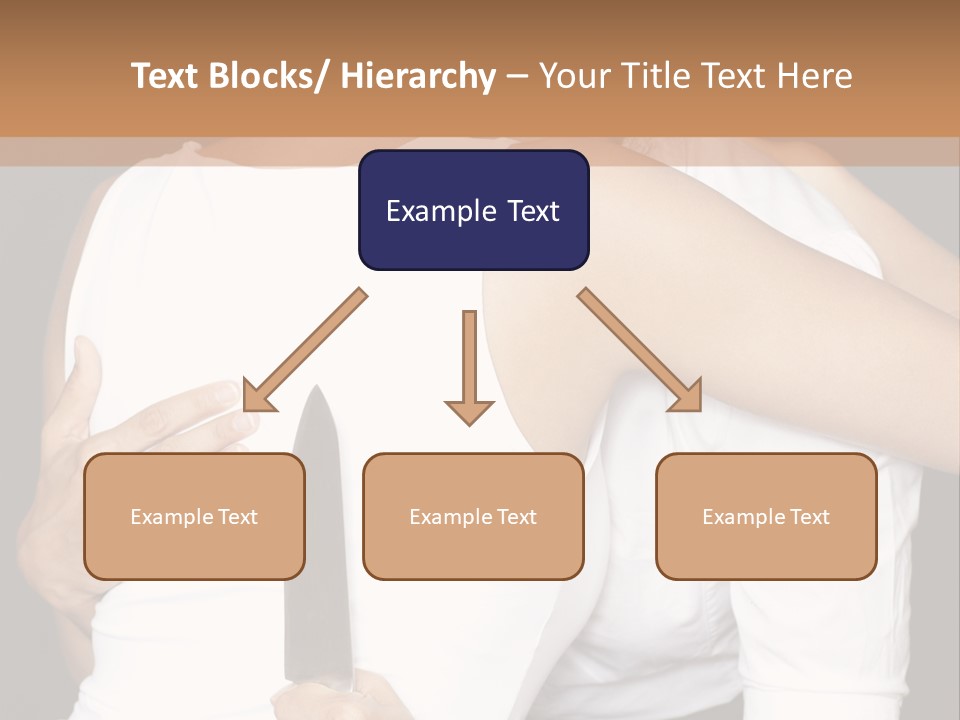 Text Blocks/ Hierarchy – Your Title Text Here

Example Text

Example Text

Example Text

Example Text